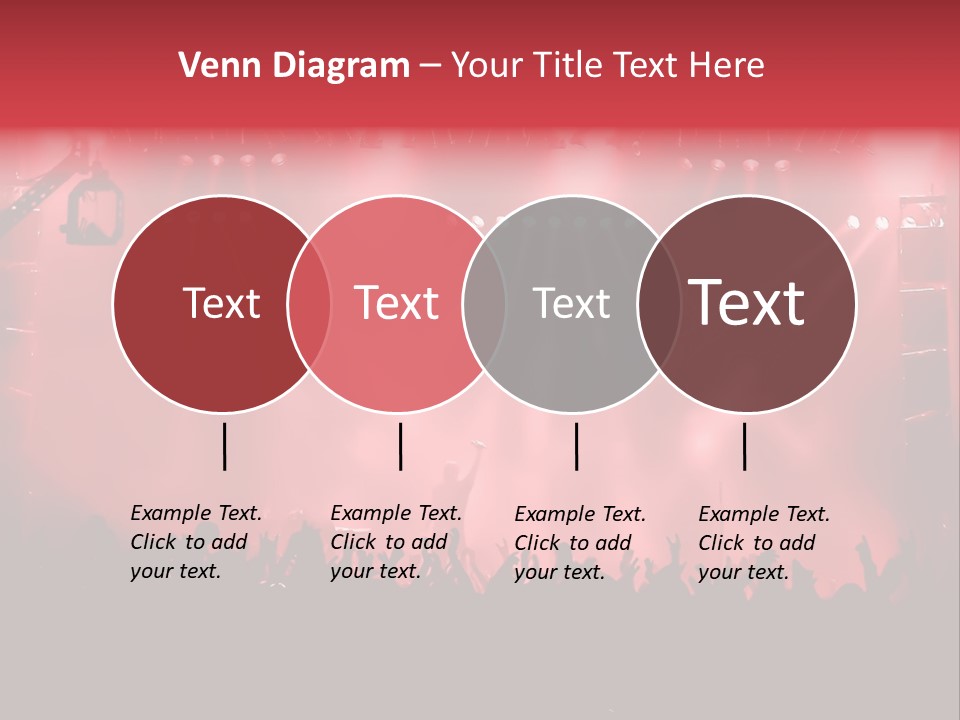 Venn Diagram – Your Title Text Here

Text

Text

Text

Text

Example Text. Click to add your text.

Example Text. Click to add your text.

Example Text. Click to add your text.

Example Text. Click to add your text.